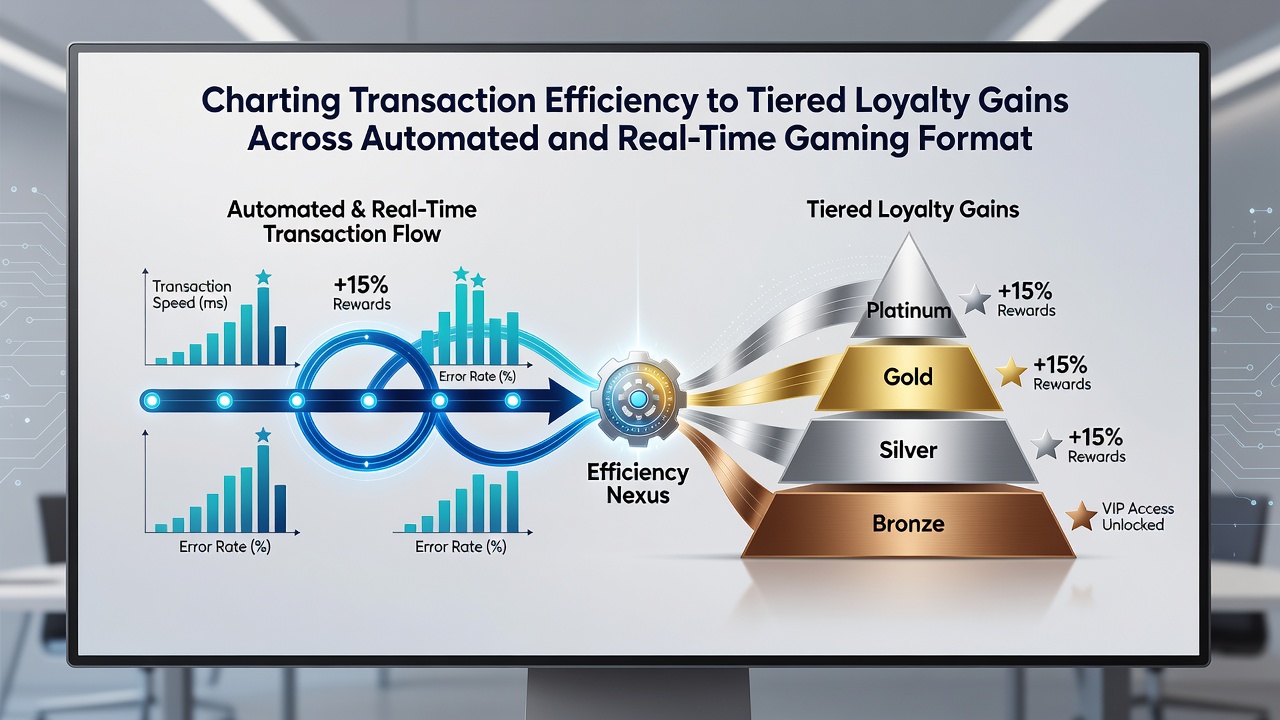 Charting Transaction Efficiency to Tiered Loyalty Gains Across Automated and Real-Time Gaming Format

Automated & Real-Time Transaction Flow

Transaction Speed (ms)

+15% Rewards

Error Rate (%)

Error Rate (%)

Error Rate (%)

Efficiency Nexus

Tiered Loyalty Gains

Platinum

+15% Rewards

Gold

+15% Rewards

Silver

+15% Rewards

Bronze

VIP Access Unlocked